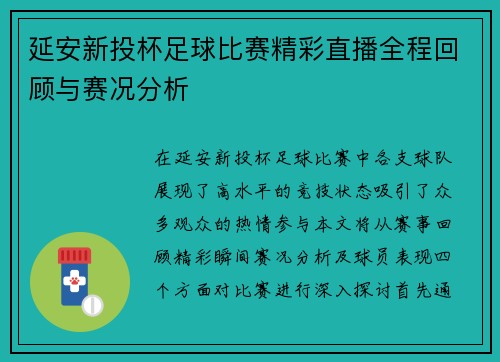 延安新投杯足球比赛精彩直播全程回顾与赛况分析

在延安新投杯足球比赛中各支球队展现了高水平的竞技状态吸引了众多观众的热情参与本文将从赛事回顾精彩瞬间赛况分析及球员表现四个方面对比赛进行深入探讨首先通